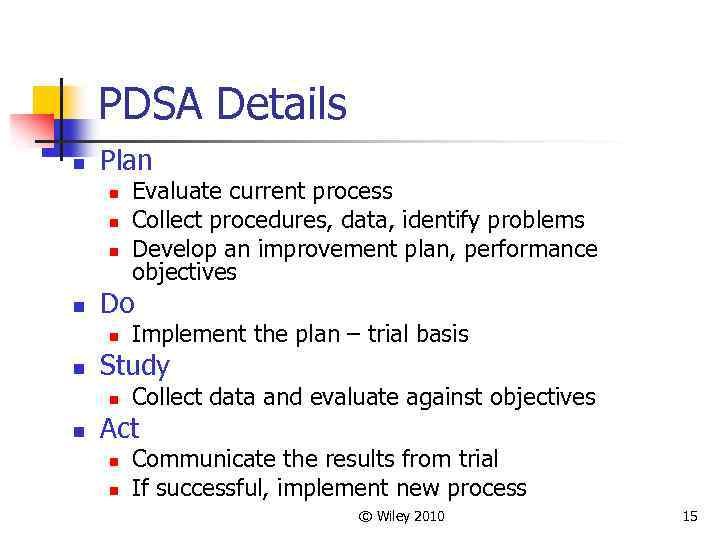 PDSA Details

- Plan
  - Evaluate current process
  - Collect procedures, data, identify problems
  - Develop an improvement plan, performance objectives
- Do
  - Implement the plan – trial basis
- Study
  - Collect data and evaluate against objectives
- Act
  - Communicate the results from trial
  - If successful, implement new process

© Wiley 2010

15